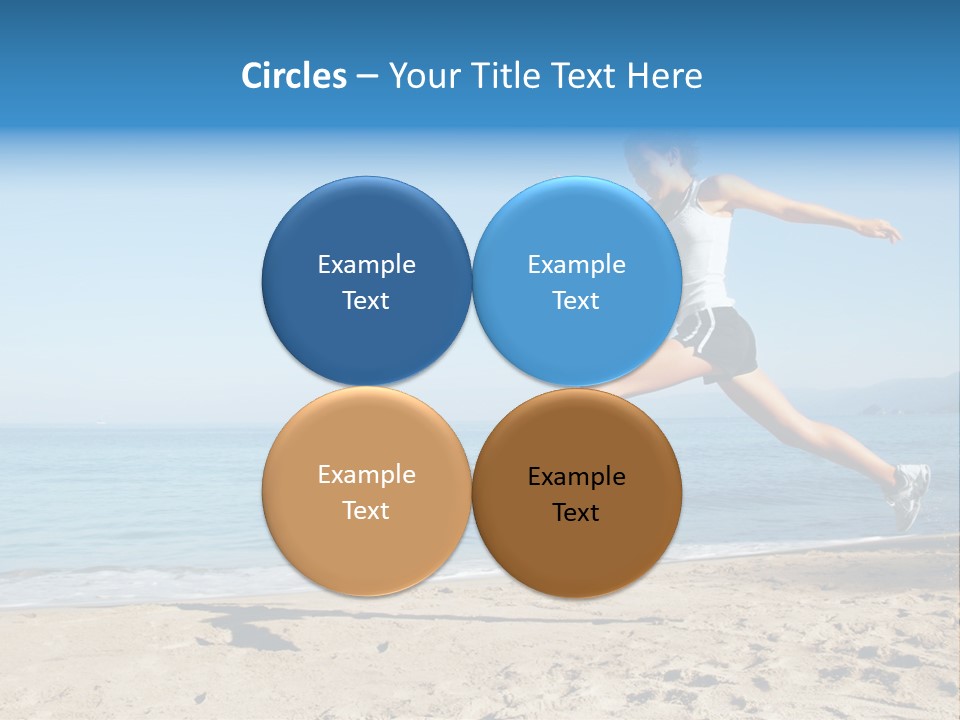 Circles – Your Title Text Here

Example Text

Example Text

Example Text

Example Text